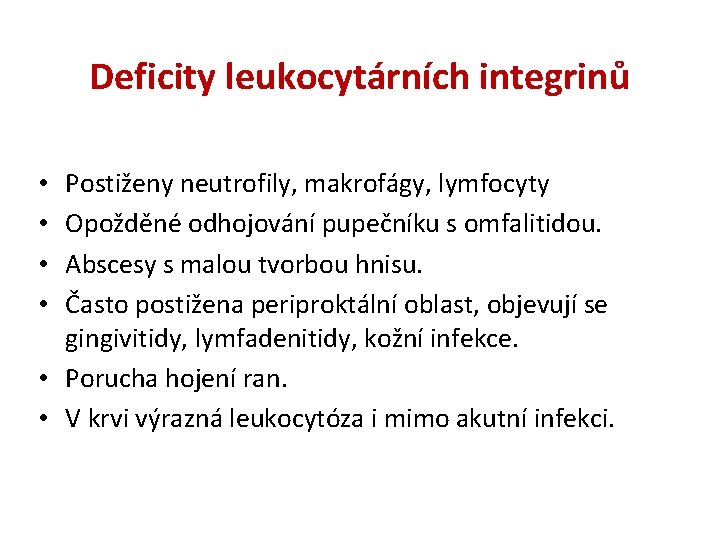 Deficity leukocytárních integrinů

• Postiženy neutrofily, makrofágy, lymfocyty
• Opožděné odhojování pupečníku s omfalitidou.
• Abscesy s malou tvorbou hnisu.
• Často postižena periproktální oblast, objevují se gingivitidy, lymfadenitidy, kožní infekce.
• Porucha hojení ran.
• V krvi výrazná leukocytóza i mimo akutní infekci.